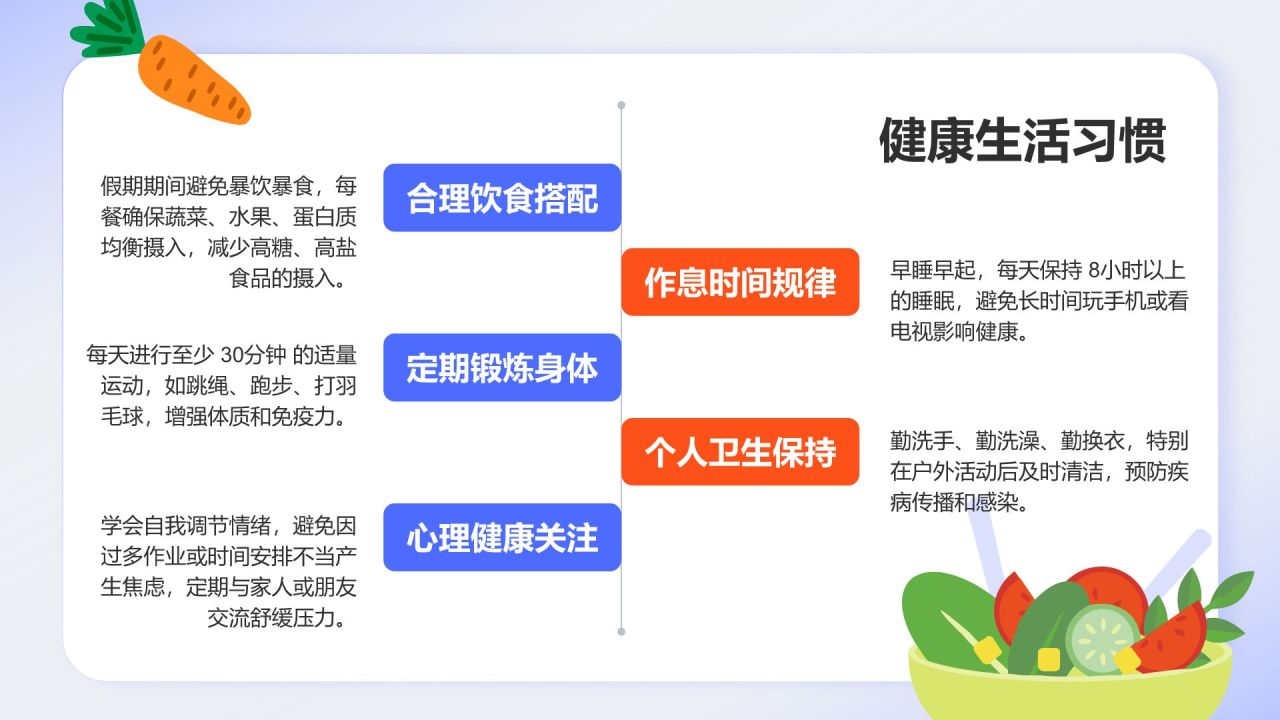 健康生活习惯

合理饮食搭配

假期期间避免暴饮暴食，每餐确保蔬菜、水果、蛋白质均衡摄入，减少高糖、高盐食品的摄入。

作息时间规律

早睡早起，每天保持 8小时以上的睡眠，避免长时间玩手机或看电视影响健康。

定期锻炼身体

每天进行至少 30分钟 的适量运动，如跳绳、跑步、打羽毛球，增强体质和免疫力。

个人卫生保持

勤洗手、勤洗澡、勤换衣，特别在户外活动后及时清洁，预防疾病传播和感染。

心理健康关注

学会自我调节情绪，避免因过多作业或时间安排不当产生焦虑，定期与家人或朋友交流舒缓压力。